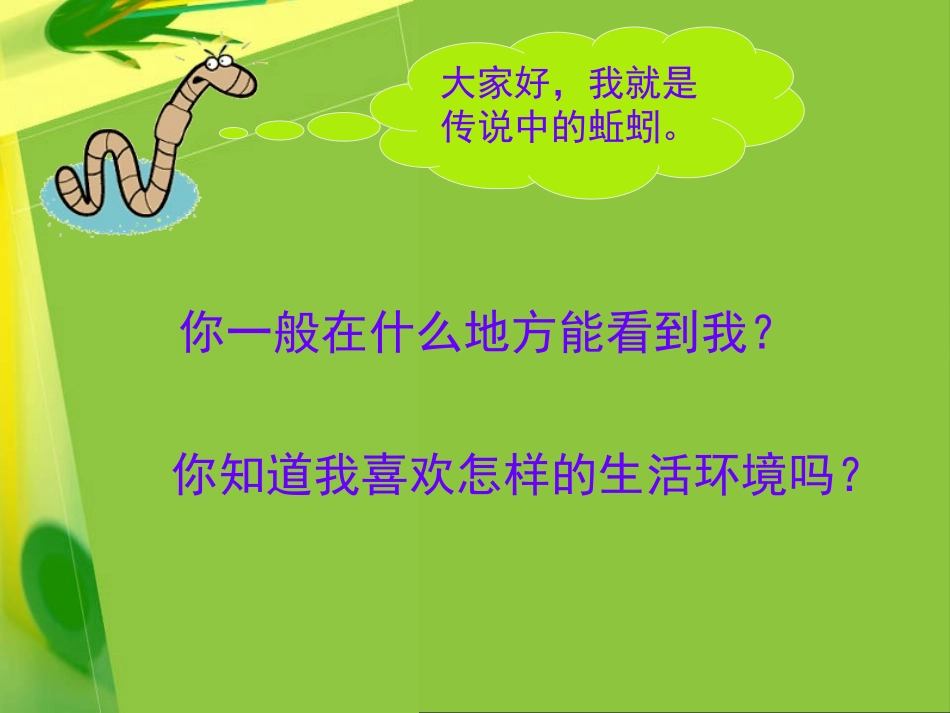 大家好，我就是传说中的蚯蚓。

你一般在什么地方能看到我？

你知道我喜欢怎样的生活环境吗？